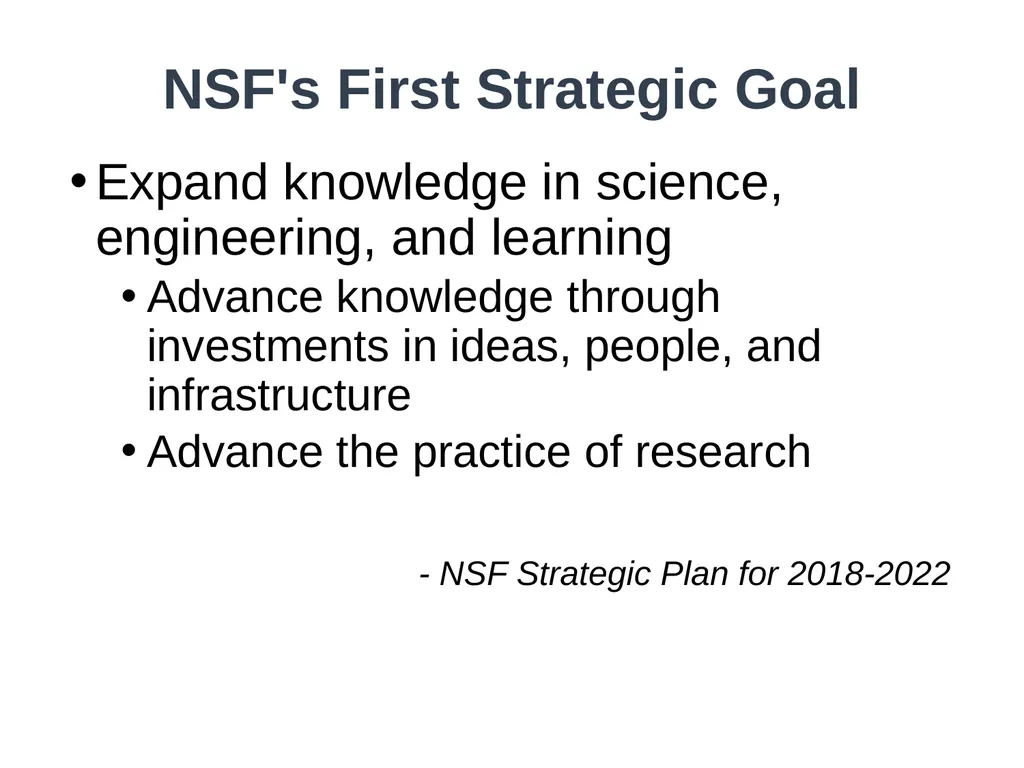 NSF's First Strategic Goal

• Expand knowledge in science, engineering, and learning
  • Advance knowledge through investments in ideas, people, and infrastructure
  • Advance the practice of research

- NSF Strategic Plan for 2018-2022